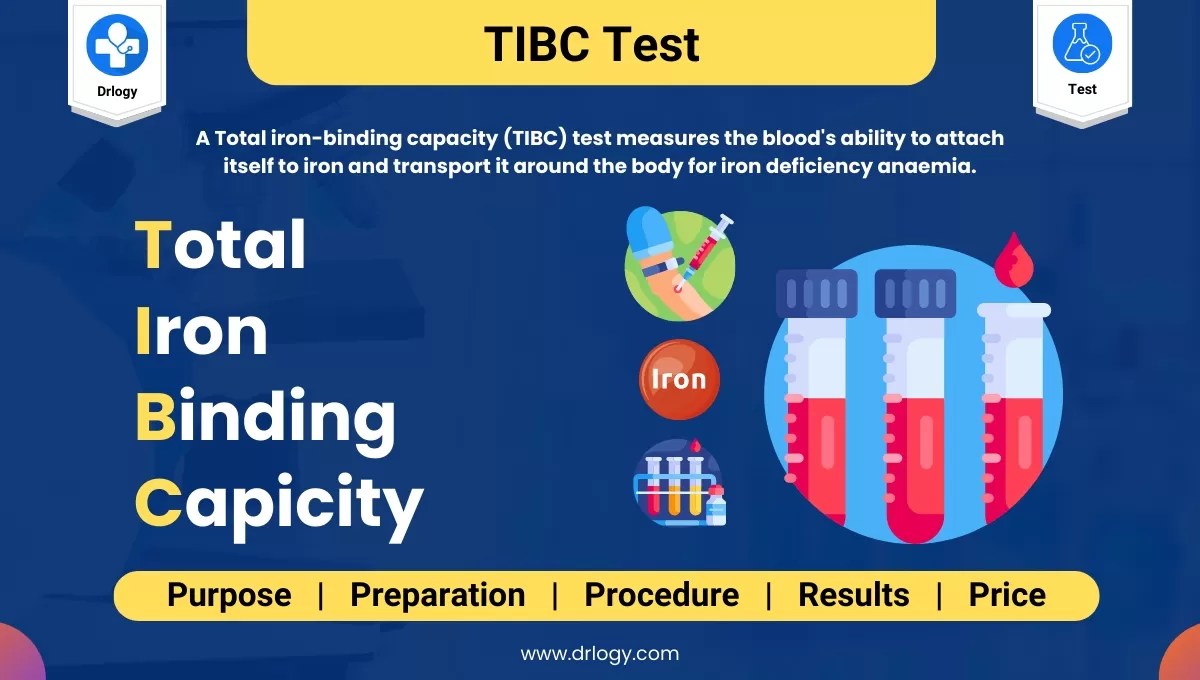 Drlogy

TIBC Test

Test

A Total iron-binding capacity (TIBC) test measures the blood's ability to attach itself to iron and transport it around the body for iron deficiency anaemia.

Total
Iron
Binding
Capicity

Iron

Purpose | Preparation | Procedure | Results | Price

www.drlogy.com